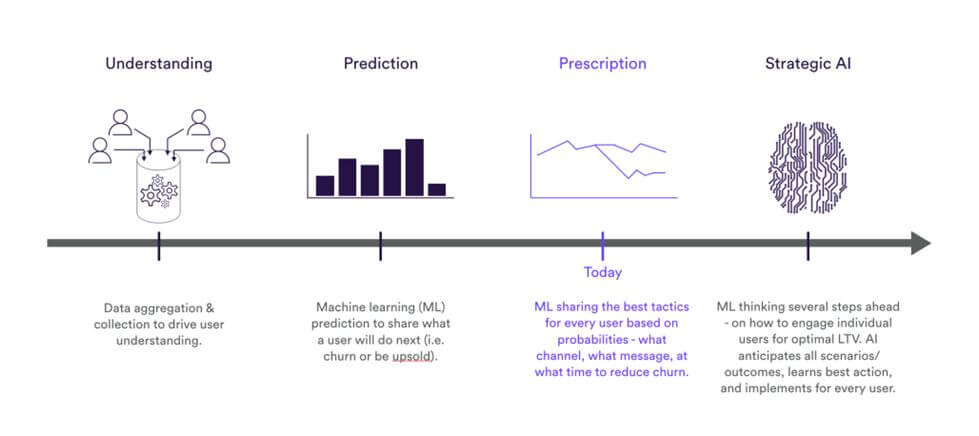 Understanding

Prediction

Prescription

Strategic AI

Today

Data aggregation & collection to drive user understanding.

Machine learning (ML) prediction to share what a user will do next (i.e. churn or be upsold).

ML sharing the best tactics for every user based on probabilities - what channel, what message, at what time to reduce churn.

ML thinking several steps ahead - on how to engage individual users for optimal LTV. AI anticipates all scenarios/ outcomes, learns best action, and implements for every user.